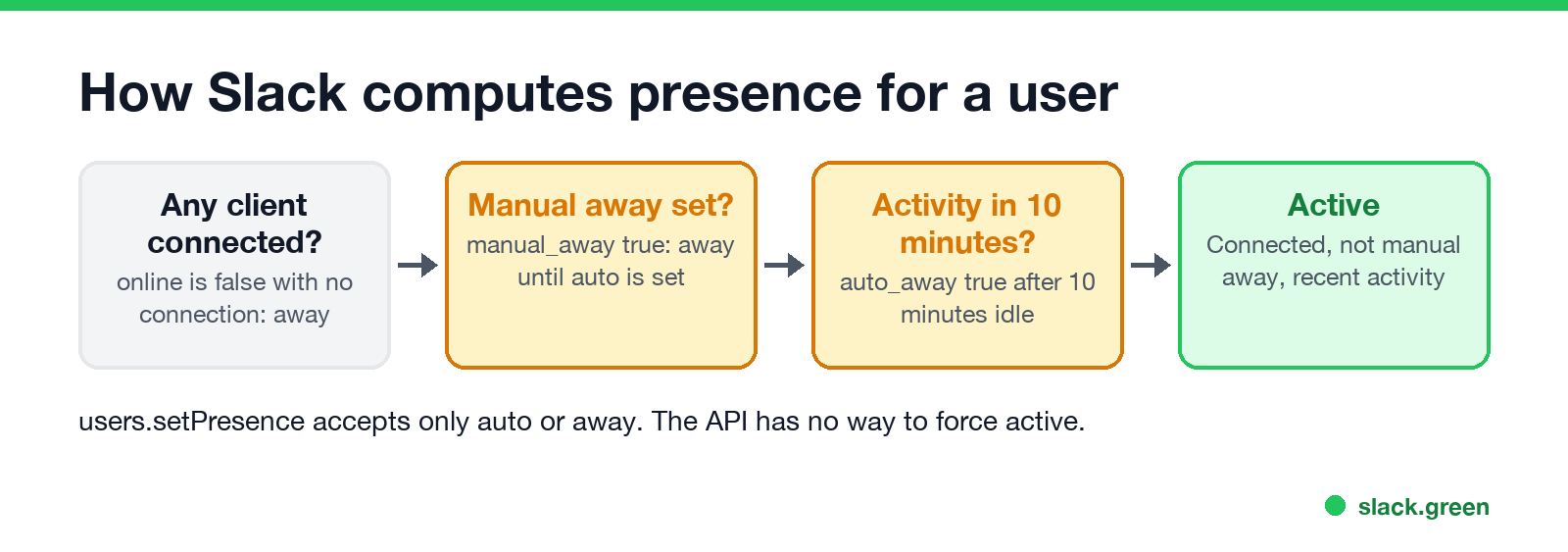 How Slack computes presence for a user

Any client connected?
online is false with no connection: away

Manual away set?
manual_away true: away until auto is set

Activity in 10 minutes?
auto_away true after 10 minutes idle

Active
Connected, not manual away, recent activity

users.setPresence accepts only auto or away. The API has no way to force active.

slack.green